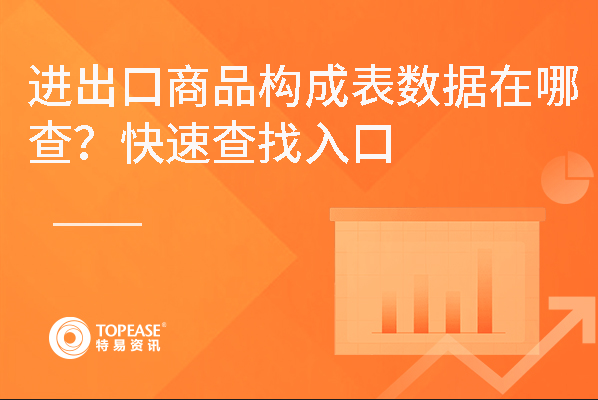 进出口商品构成表数据在哪查？快速查找入口

TOPEASE®
特易资讯